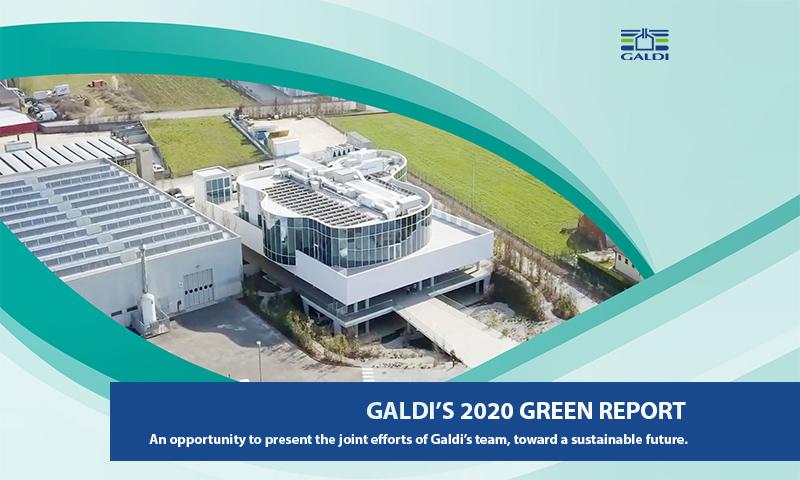 GALDI

GALDI'S 2020 GREEN REPORT

An opportunity to present the joint efforts of Galdi's team, toward a sustainable future.